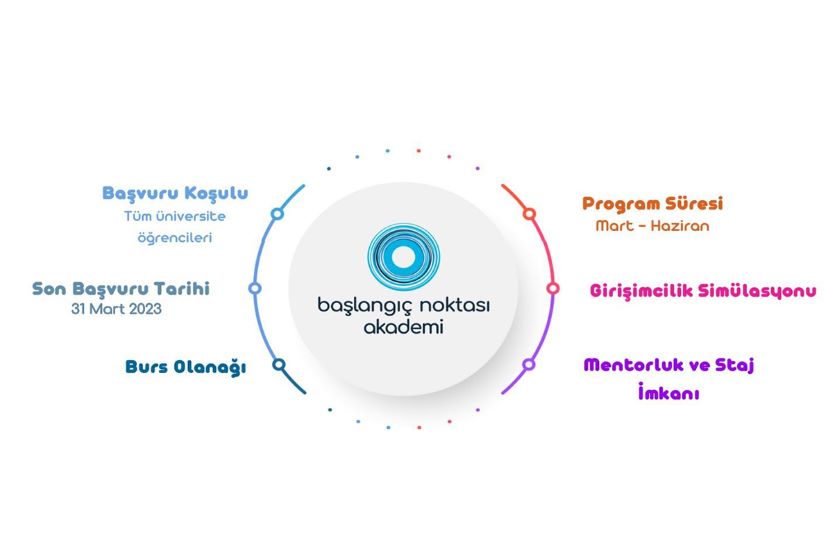 Başvuru Koşulu
Tüm üniversite öğrencileri

Son Başvuru Tarihi
31 Mart 2023

Burs Olanağı

başlangıç noktası akademi

Program Süresi
Mart – Haziran

Girişimcilik Simülasyonu

Mentorluk ve Staj İmkanı